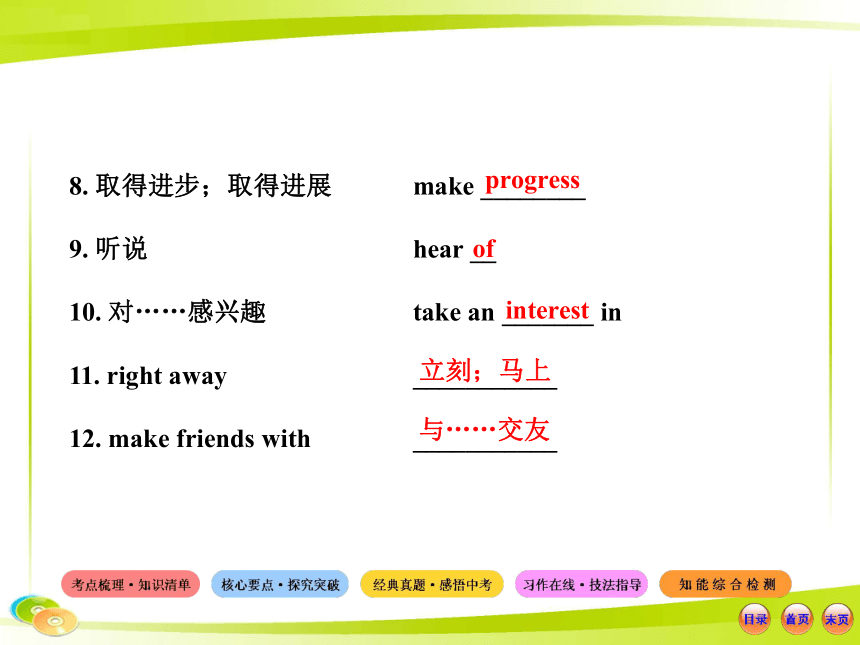 8. 取得进步；取得进展 make progress

9. 听说 hear of

10. 对……感兴趣 take an interest in

11. right away 立刻；马上

12. make friends with 与……交友

考点梳理·知识清单 核心要点·探究突破 经典真题·感悟中考 习作在线·技法指导 知能综合检测

目录 首页 末页